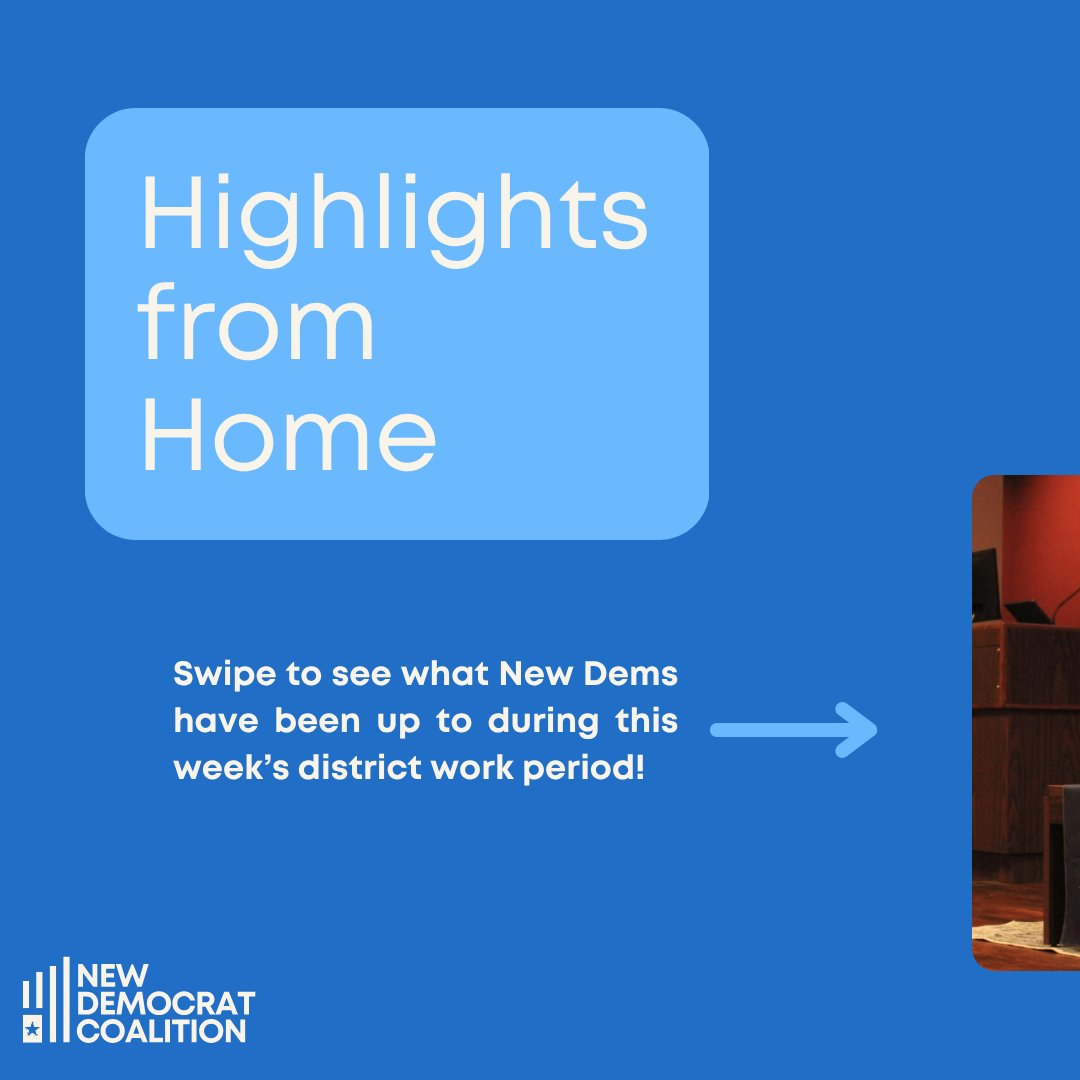 Highlights from Home

Swipe to see what New Dems have been up to during this week's district work period!

NEW DEMOCRAT COALITION